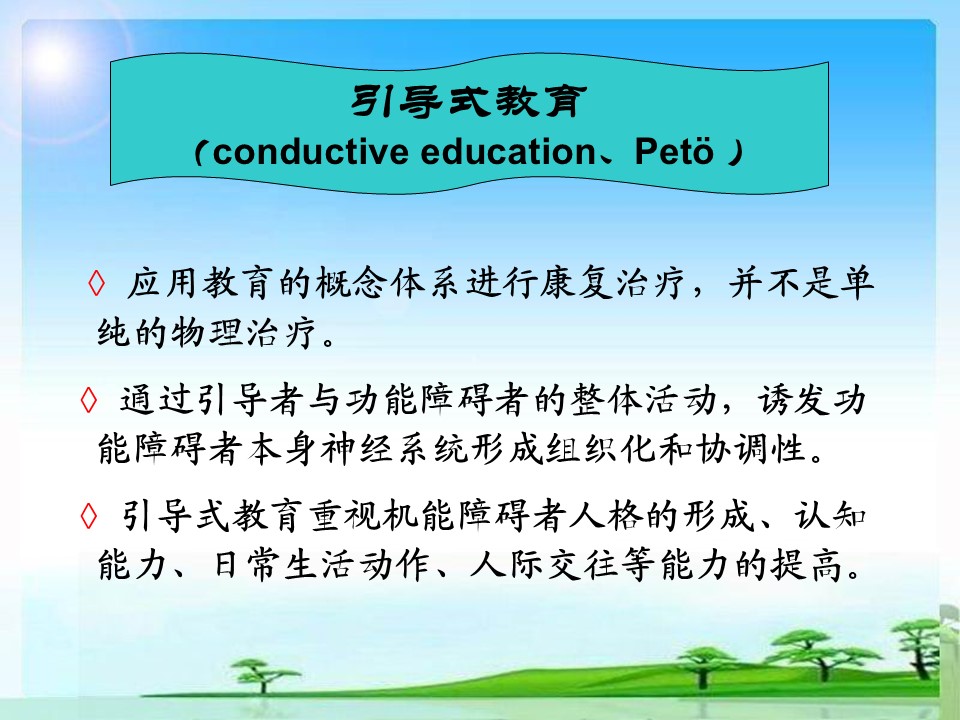 引导式教育
（conductive education、Petö ）

◊ 应用教育的概念体系进行康复治疗，并不是单纯的物理治疗。

◊ 通过引导者与功能障碍者的整体活动，诱发功能障碍者本身神经系统形成组织化和协调性。

◊ 引导式教育重视机能障碍者人格的形成、认知能力、日常生活动作、人际交往等能力的提高。